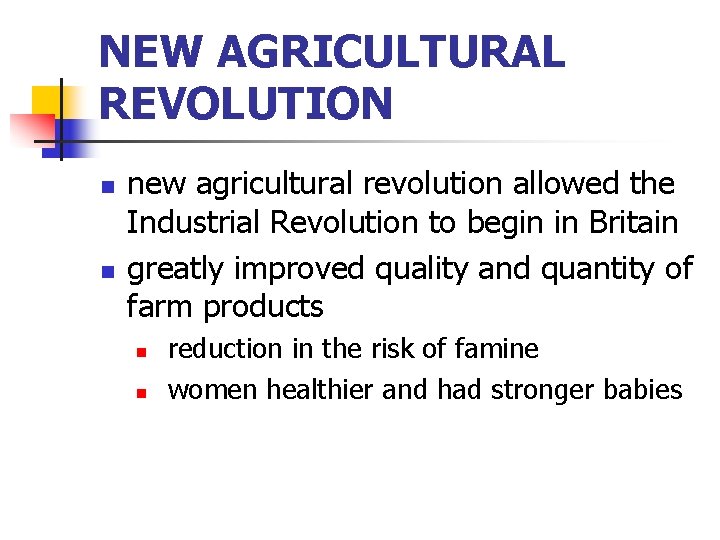 NEW AGRICULTURAL REVOLUTION

- new agricultural revolution allowed the Industrial Revolution to begin in Britain
- greatly improved quality and quantity of farm products
  - reduction in the risk of famine
  - women healthier and had stronger babies